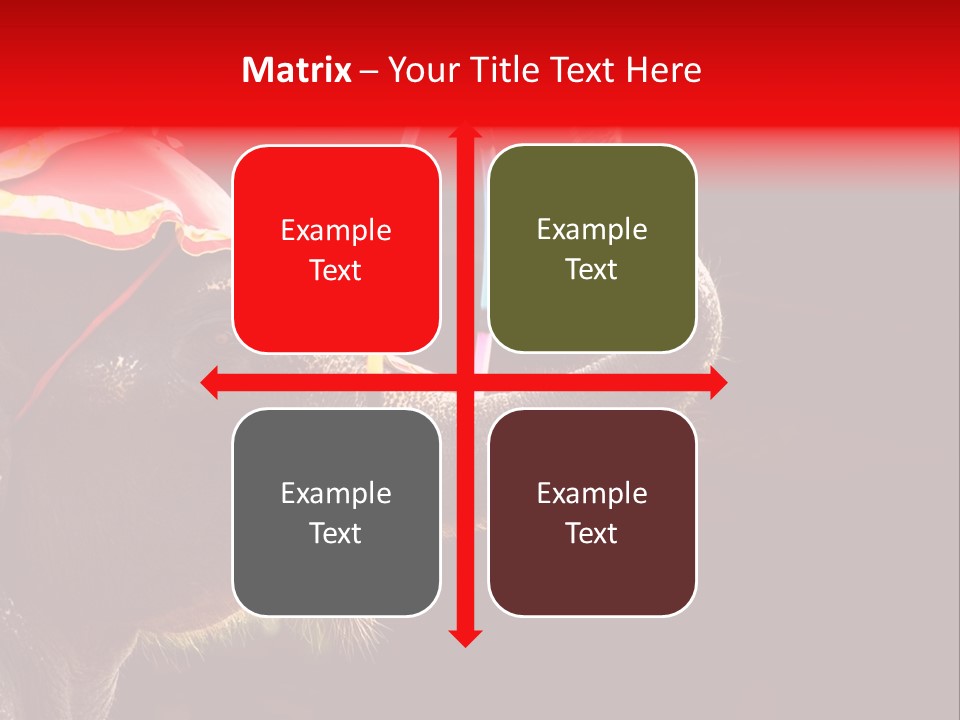 Matrix – Your Title Text Here

Example Text

Example Text

Example Text

Example Text